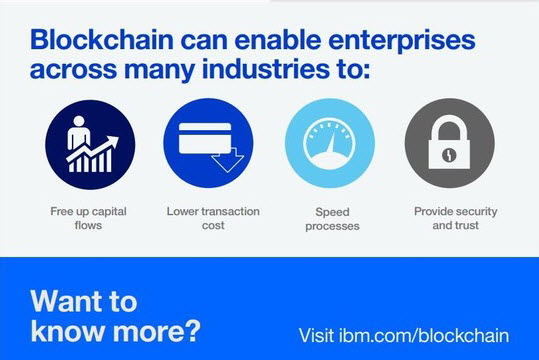 Blockchain can enable enterprises across many industries to:

Free up capital flows

Lower transaction cost

Speed processes

Provide security and trust

Want to know more?

Visit ibm.com/blockchain